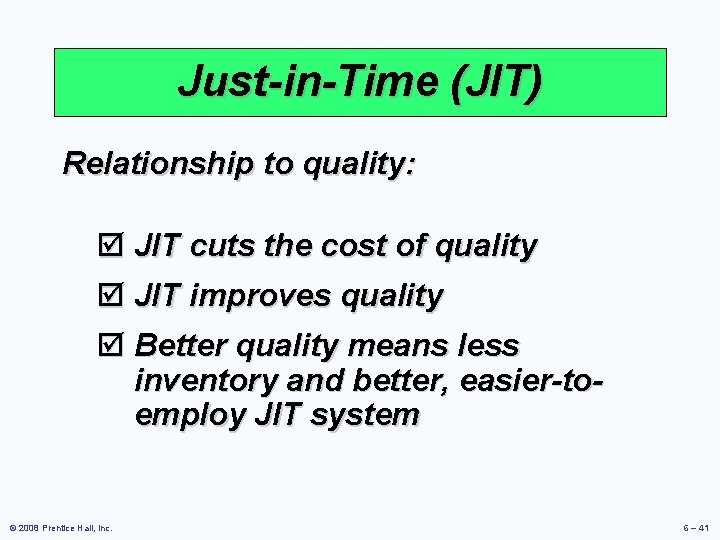 Just-in-Time (JIT)

Relationship to quality:

☑ JIT cuts the cost of quality

☑ JIT improves quality

☑ Better quality means less inventory and better, easier-to-employ JIT system

© 2008 Prentice Hall, Inc.

6 – 41